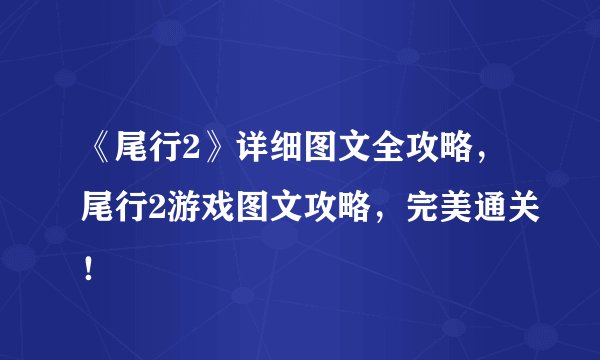 《尾行2》详细图文全攻略，尾行2游戏图文攻略，完美通关！